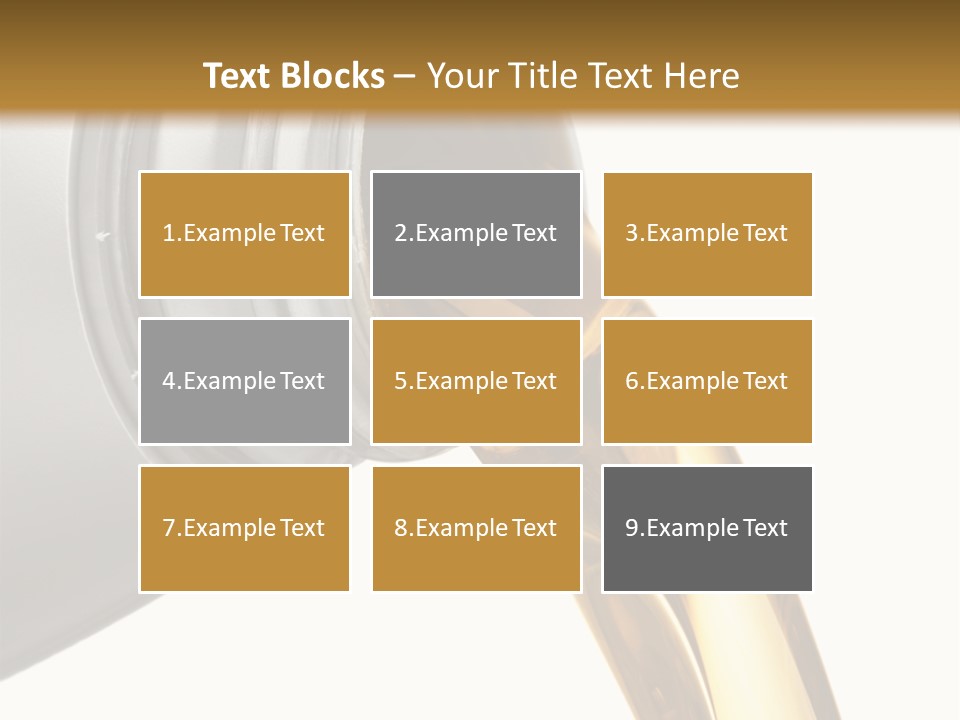 Text Blocks – Your Title Text Here

1.Example Text

2.Example Text

3.Example Text

4.Example Text

5.Example Text

6.Example Text

7.Example Text

8.Example Text

9.Example Text